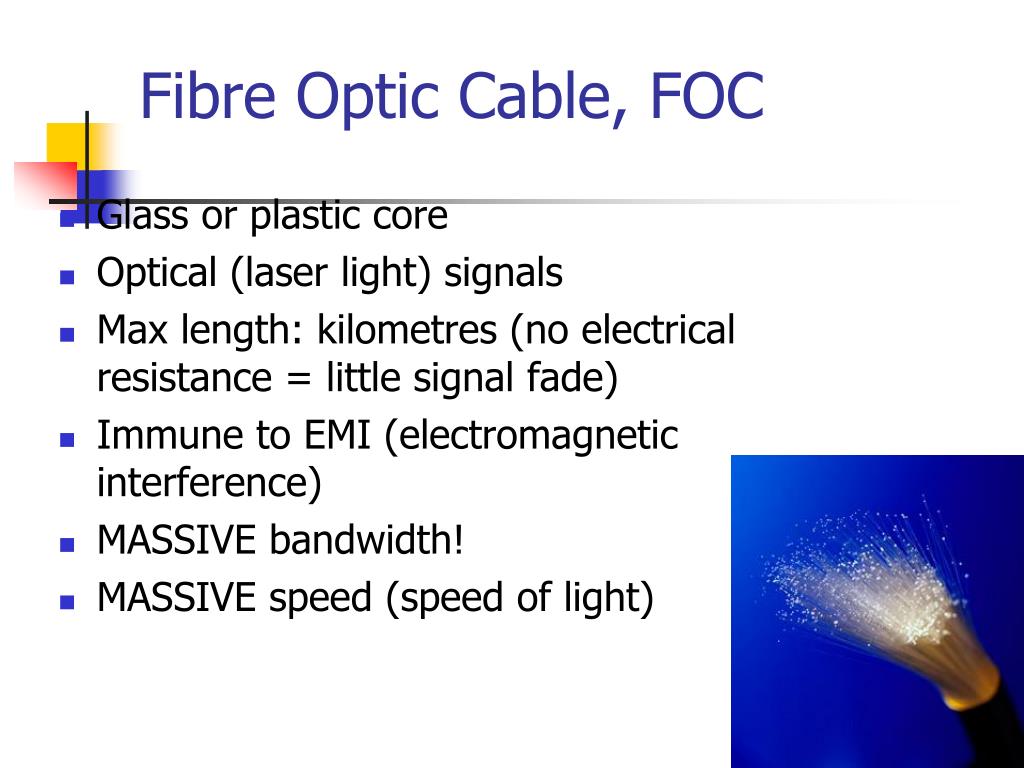 Fibre Optic Cable, FOC

- Glass or plastic core
- Optical (laser light) signals
- Max length: kilometres (no electrical resistance = little signal fade)
- Immune to EMI (electromagnetic interference)
- MASSIVE bandwidth!
- MASSIVE speed (speed of light)